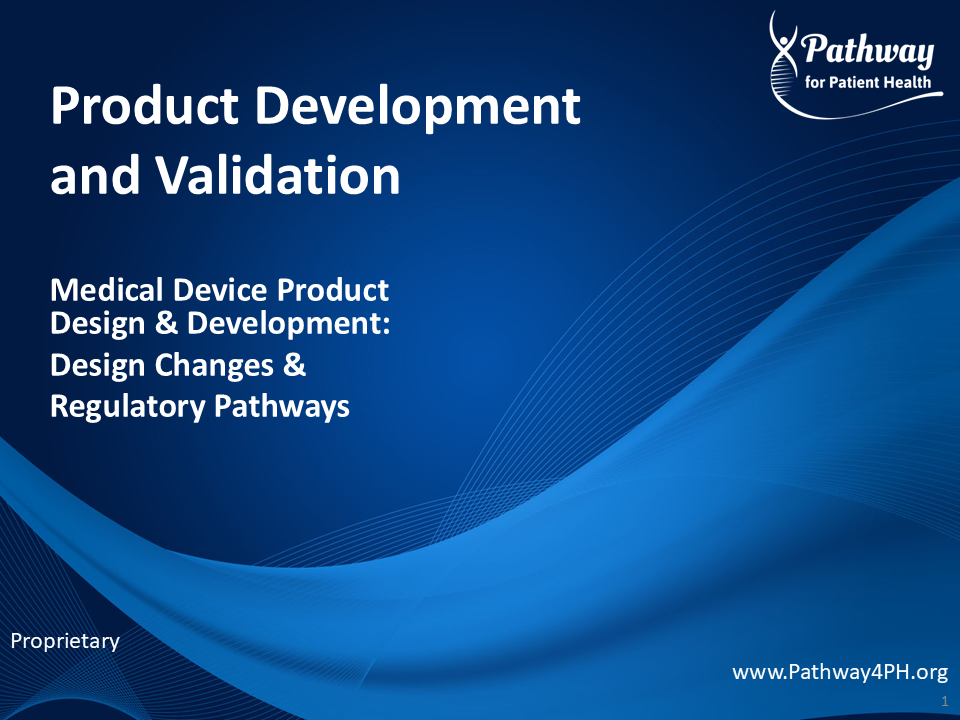 Pathway
for Patient Health

Product Development and Validation

Medical Device Product Design & Development:
Design Changes &
Regulatory Pathways

Proprietary

www.Pathway4PH.org

1